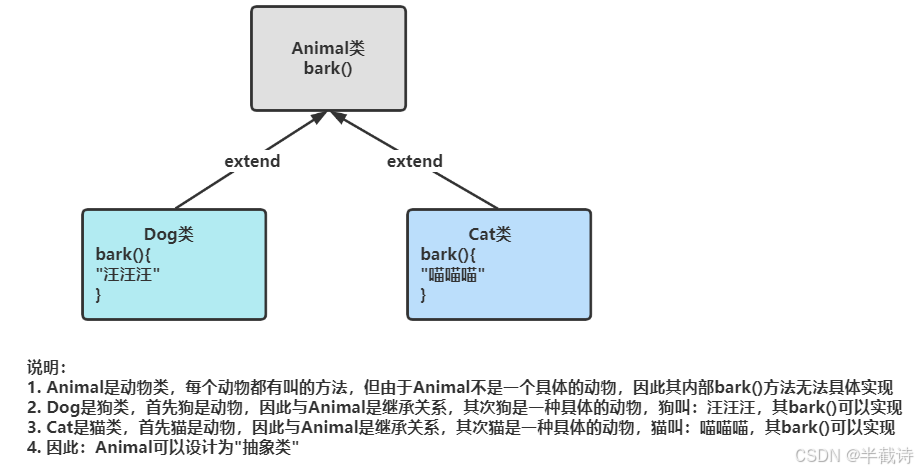 Animal类
bark()

extend

extend

Dog类
bark(){
"汪汪汪"
}

Cat类
bark(){
"喵喵喵"
}

说明:
1. Animal是动物类，每个动物都有叫的方法，但由于Animal不是一个具体的动物，因此其内部bark()方法无法具体实现
2. Dog是狗类，首先狗是动物，因此与Animal是继承关系，其次狗是一种具体的动物，狗叫：汪汪汪，其bark()可以实现
3. Cat是猫类，首先猫是动物，因此与Animal是继承关系，其次猫是一种具体的动物，猫叫：喵喵喵，其bark()可以实现
4. 因此：Animal可以设计为"抽象类"

CSDN @半截诗